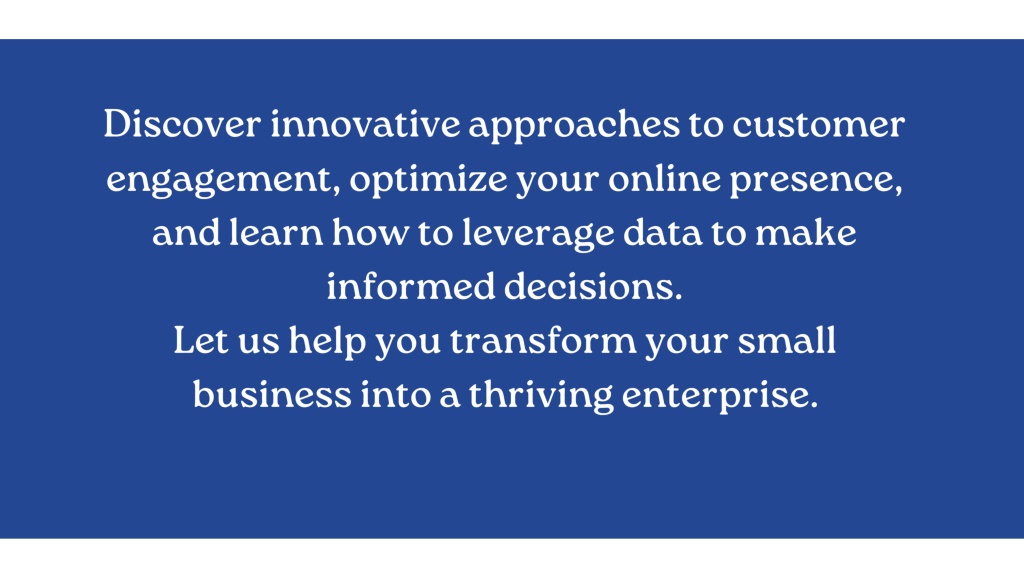 Discover innovative approaches to customer engagement, optimize your online presence, and learn how to leverage data to make informed decisions.
Let us help you transform your small business into a thriving enterprise.